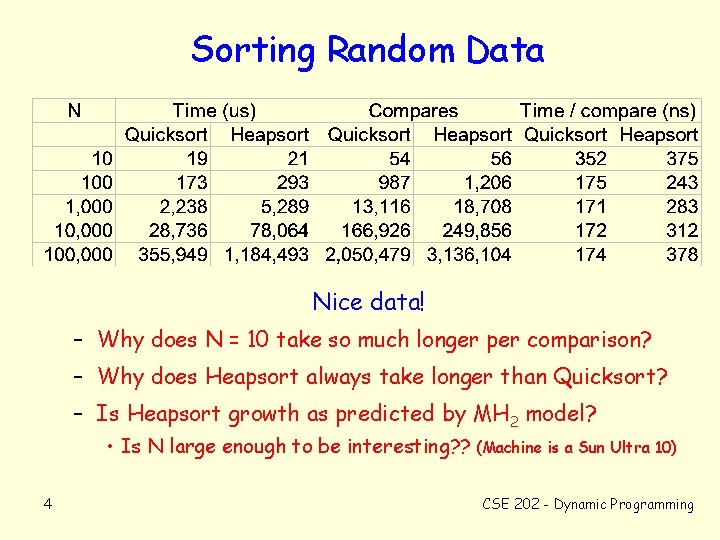 Sorting Random Data

| N | Time (us) | | Compares | | Time / compare (ns) | |
|---|---|---|---|---|---|---|
| | Quicksort | Heapsort | Quicksort | Heapsort | Quicksort | Heapsort |
| 10 | 19 | 21 | 54 | 56 | 352 | 375 |
| 100 | 173 | 293 | 987 | 1,206 | 175 | 243 |
| 1,000 | 2,238 | 5,289 | 13,116 | 18,708 | 171 | 283 |
| 10,000 | 28,736 | 78,064 | 166,926 | 249,856 | 172 | 312 |
| 100,000 | 355,949 | 1,184,493 | 2,050,479 | 3,136,104 | 174 | 378 |

Nice data!

– Why does N = 10 take so much longer per comparison?

– Why does Heapsort always take longer than Quicksort?

– Is Heapsort growth as predicted by $MH_2$ model?

• Is N large enough to be interesting?? (Machine is a Sun Ultra 10)

4

CSE 202 - Dynamic Programming